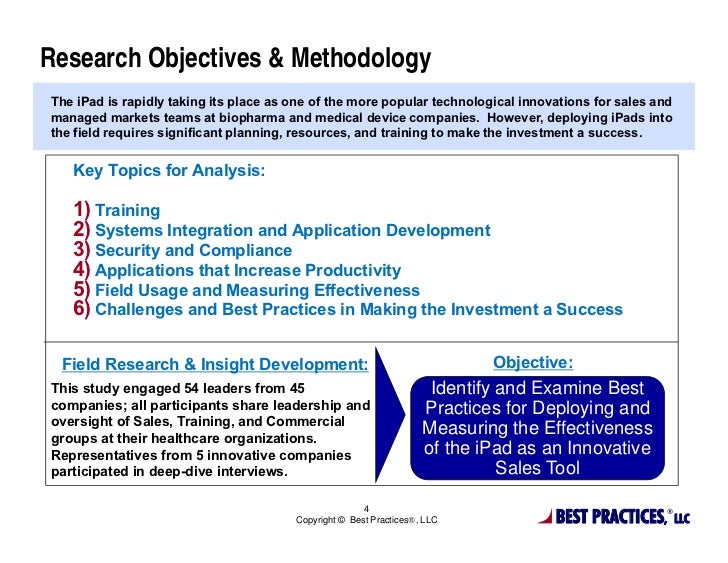 Research Objectives & Methodology

The iPad is rapidly taking its place as one of the more popular technological innovations for sales and managed markets teams at biopharma and medical device companies. However, deploying iPads into the field requires significant planning, resources, and training to make the investment a success.

Key Topics for Analysis:

1) Training
2) Systems Integration and Application Development
3) Security and Compliance
4) Applications that Increase Productivity
5) Field Usage and Measuring Effectiveness
6) Challenges and Best Practices in Making the Investment a Success

Field Research & Insight Development:

This study engaged 54 leaders from 45 companies; all participants share leadership and oversight of Sales, Training, and Commercial groups at their healthcare organizations. Representatives from 5 innovative companies participated in deep-dive interviews.

Objective:

Identify and Examine Best Practices for Deploying and Measuring the Effectiveness of the iPad as an Innovative Sales Tool

4

Copyright © Best Practices®, LLC

BEST PRACTICES,® LLC